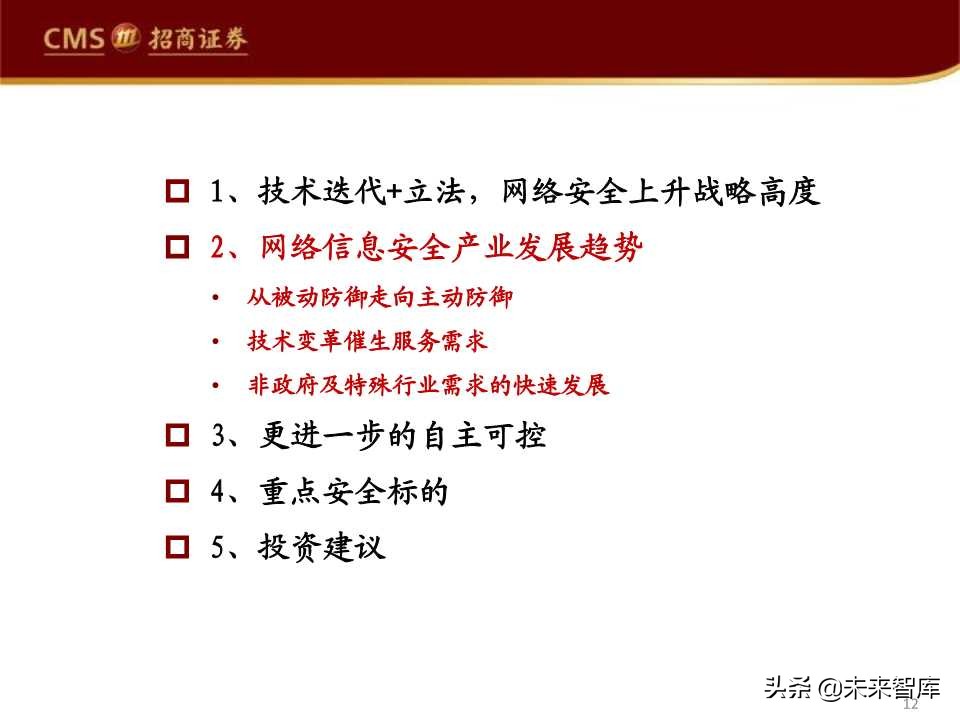 CMS 招商证券

1、技术迭代+立法，网络安全上升战略高度

2、网络信息安全产业发展趋势

• 从被动防御走向主动防御

• 技术变革催生服务需求

• 非政府及特殊行业需求的快速发展

3、更进一步的自主可控

4、重点安全标的

5、投资建议

12

头条 @未来智库